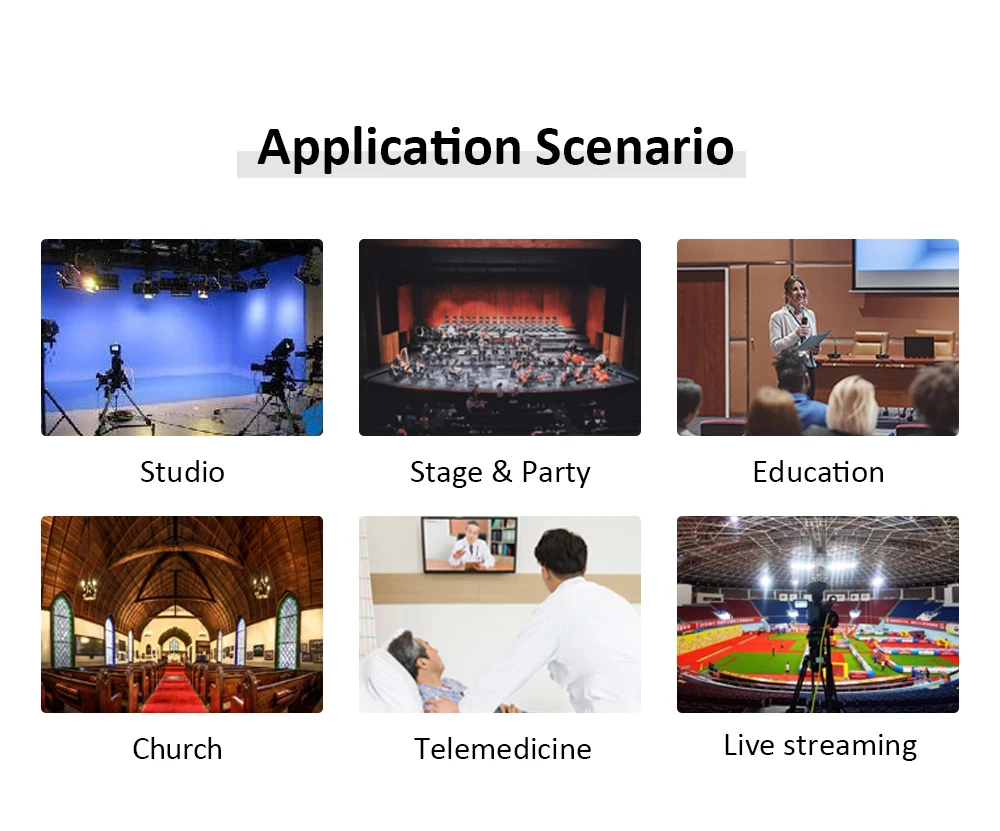 Application Scenario

Studio

Stage & Party

Education

Church

Telemedicine

Live streaming